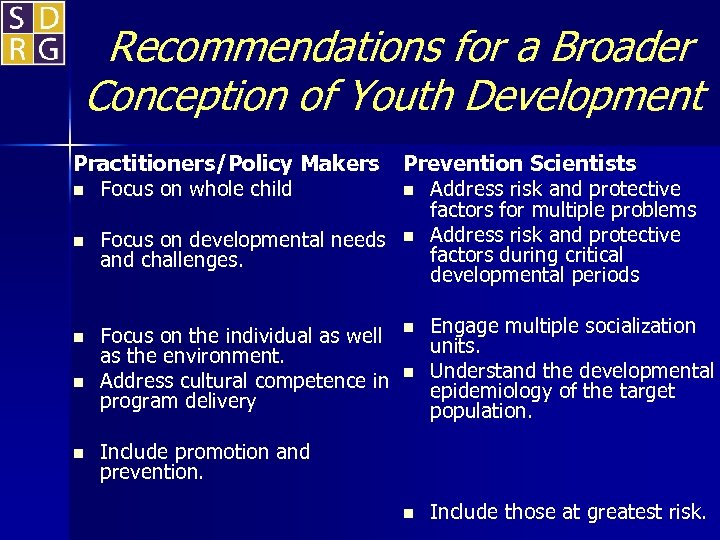 S D
R G

Recommendations for a Broader Conception of Youth Development

Practitioners/Policy Makers
- Focus on whole child
- Focus on developmental needs and challenges.
- Focus on the individual as well as the environment.
- Address cultural competence in program delivery
- Include promotion and prevention.

Prevention Scientists
- Address risk and protective factors for multiple problems
- Address risk and protective factors during critical developmental periods
- Engage multiple socialization units.
- Understand the developmental epidemiology of the target population.
- Include those at greatest risk.